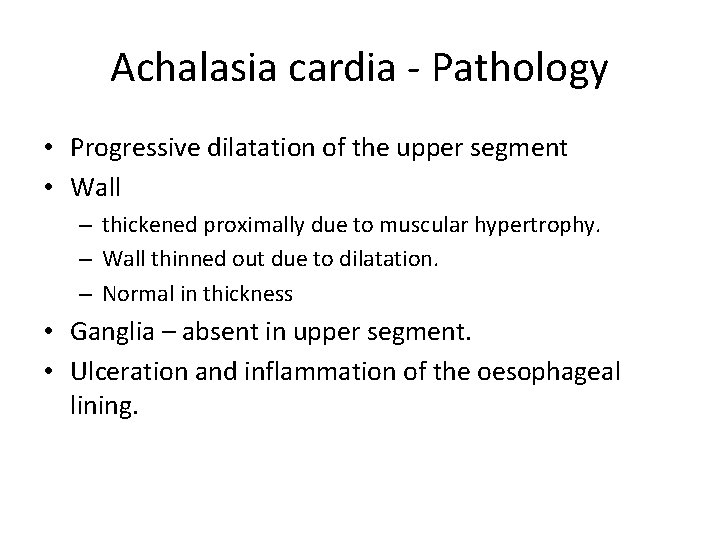 Achalasia cardia - Pathology

• Progressive dilatation of the upper segment
• Wall
– thickened proximally due to muscular hypertrophy.
– Wall thinned out due to dilatation.
– Normal in thickness
• Ganglia – absent in upper segment.
• Ulceration and inflammation of the oesophageal lining.